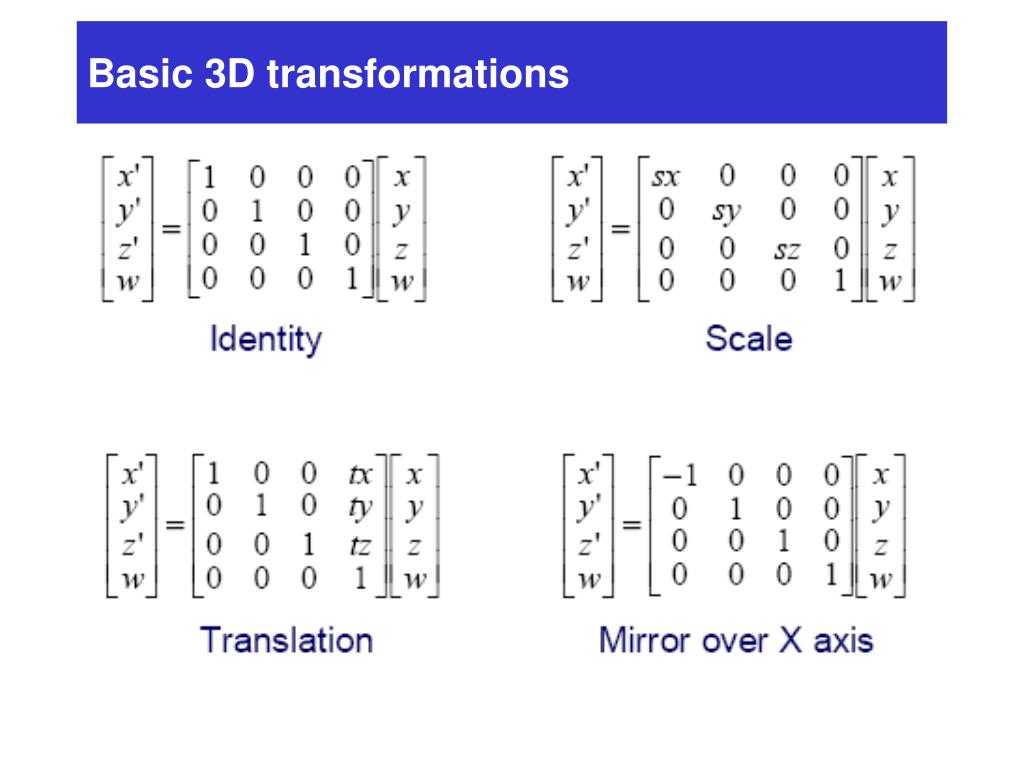 Basic 3D transformations

$\begin{bmatrix} x' \\ y' \\ z' \\ w \end{bmatrix} = \begin{bmatrix} 1 & 0 & 0 & 0 \\ 0 & 1 & 0 & 0 \\ 0 & 0 & 1 & 0 \\ 0 & 0 & 0 & 1 \end{bmatrix} \begin{bmatrix} x \\ y \\ z \\ w \end{bmatrix}$

Identity

$\begin{bmatrix} x' \\ y' \\ z' \\ w \end{bmatrix} = \begin{bmatrix} sx & 0 & 0 & 0 \\ 0 & sy & 0 & 0 \\ 0 & 0 & sz & 0 \\ 0 & 0 & 0 & 1 \end{bmatrix} \begin{bmatrix} x \\ y \\ z \\ w \end{bmatrix}$

Scale

$\begin{bmatrix} x' \\ y' \\ z' \\ w \end{bmatrix} = \begin{bmatrix} 1 & 0 & 0 & tx \\ 0 & 1 & 0 & ty \\ 0 & 0 & 1 & tz \\ 0 & 0 & 0 & 1 \end{bmatrix} \begin{bmatrix} x \\ y \\ z \\ w \end{bmatrix}$

Translation

$\begin{bmatrix} x' \\ y' \\ z' \\ w \end{bmatrix} = \begin{bmatrix} -1 & 0 & 0 & 0 \\ 0 & 1 & 0 & 0 \\ 0 & 0 & 1 & 0 \\ 0 & 0 & 0 & 1 \end{bmatrix} \begin{bmatrix} x \\ y \\ z \\ w \end{bmatrix}$

Mirror over X axis